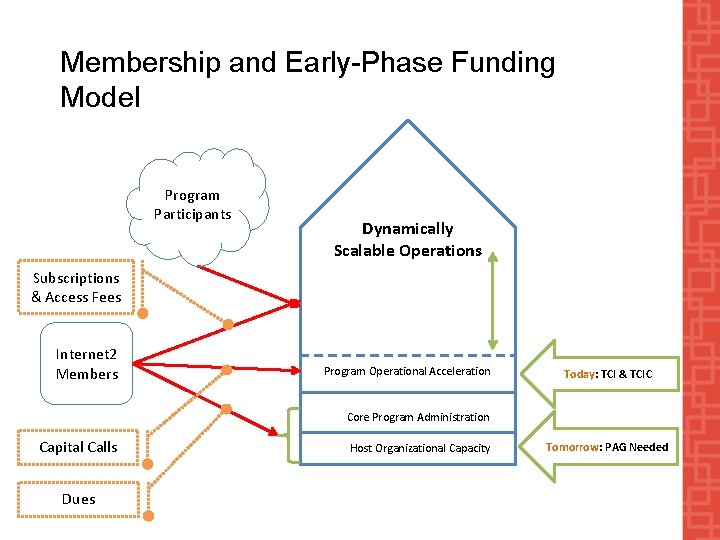 Membership and Early-Phase Funding Model

Program Participants

Subscriptions & Access Fees

Internet2 Members

Capital Calls

Dues

Dynamically Scalable Operations

Program Operational Acceleration

Core Program Administration

Host Organizational Capacity

Today: TCI & TCIC

Tomorrow: PAG Needed